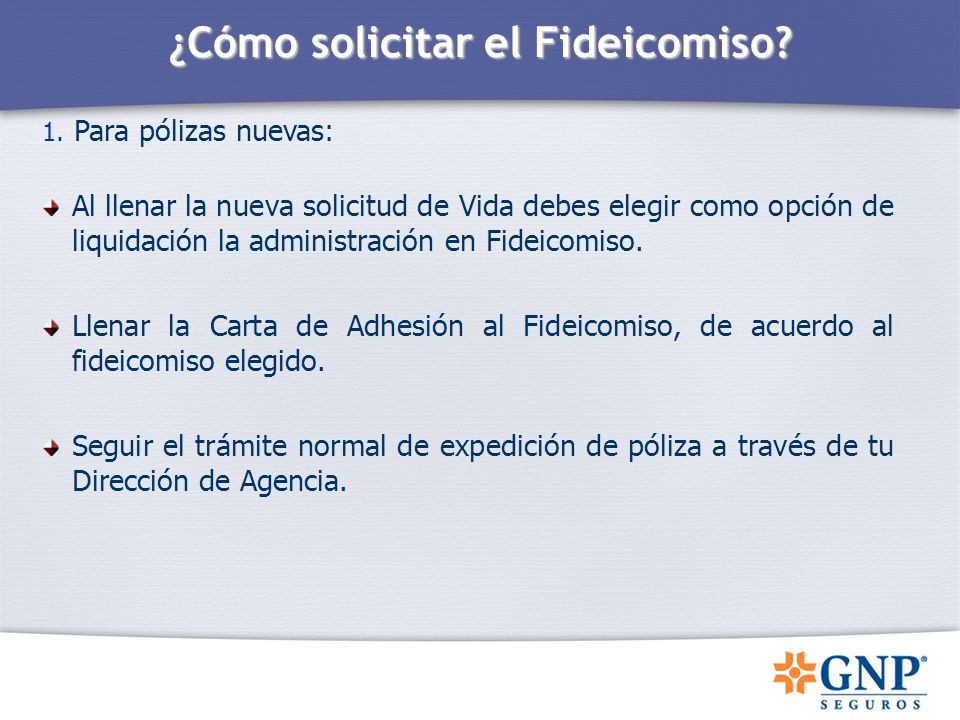 ¿Cómo solicitar el Fideicomiso?

1. Para pólizas nuevas:

Al llenar la nueva solicitud de Vida debes elegir como opción de liquidación la administración en Fideicomiso.

Llenar la Carta de Adhesión al Fideicomiso, de acuerdo al fideicomiso elegido.

Seguir el trámite normal de expedición de póliza a través de tu Dirección de Agencia.

GNP®
SEGUROS